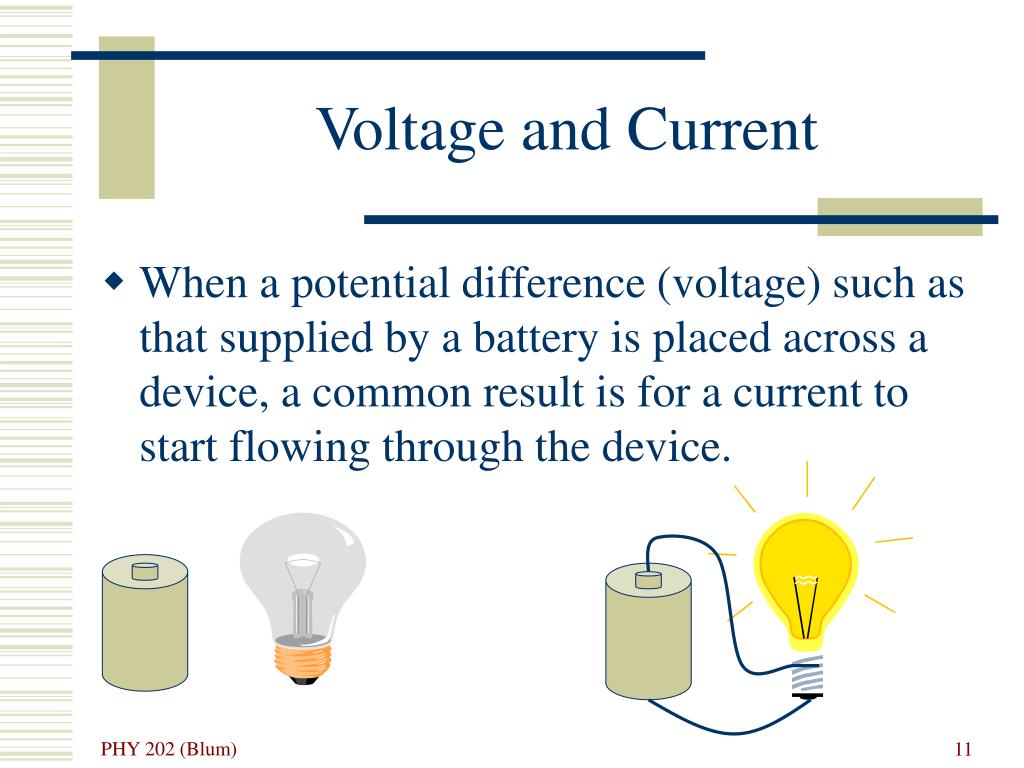 Voltage and Current

◆ When a potential difference (voltage) such as that supplied by a battery is placed across a device, a common result is for a current to start flowing through the device.

PHY 202 (Blum)

11